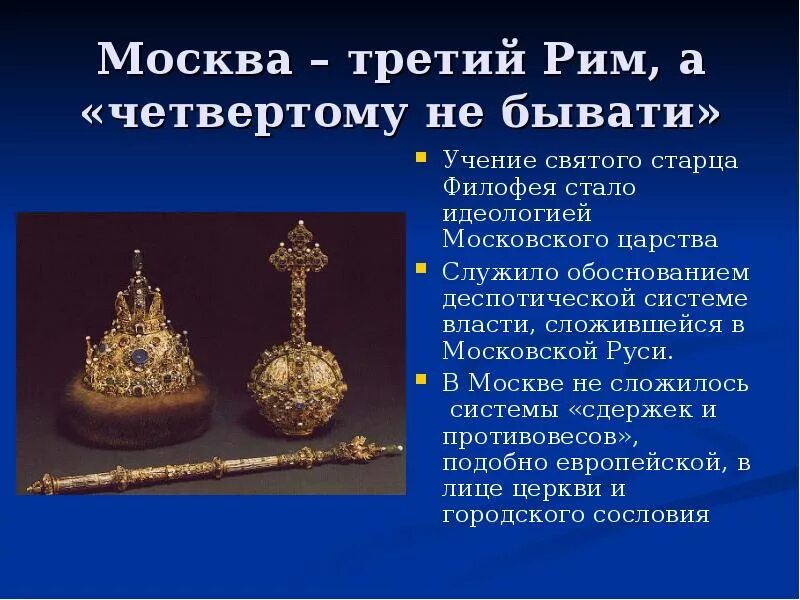 Москва – третий Рим, а «четвертому не бывати»

Учение святого старца Филофея стало идеологией Московского царства

Служило обоснованием деспотической системе власти, сложившейся в Московской Руси.

В Москве не сложилось системы «сдержек и противовесов», подобно европейской, в лице церкви и городского сословия